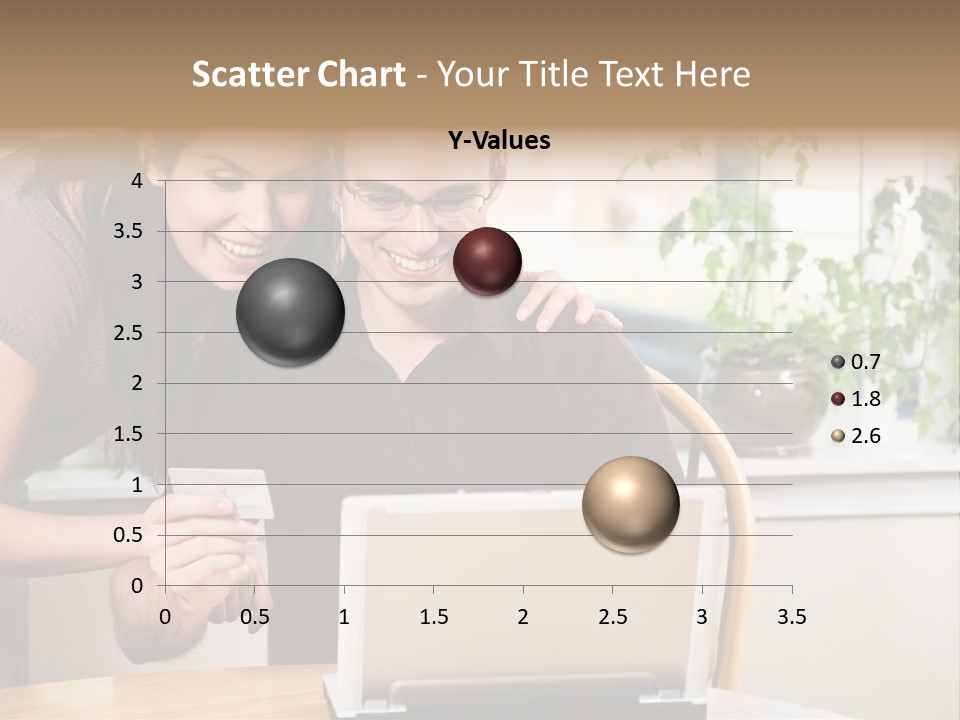 Scatter Chart - Your Title Text Here

Y-Values

4
3.5
3
2.5
2
1.5
1
0.5
0

0 0.5 1 1.5 2 2.5 3 3.5

0.7
1.8
2.6